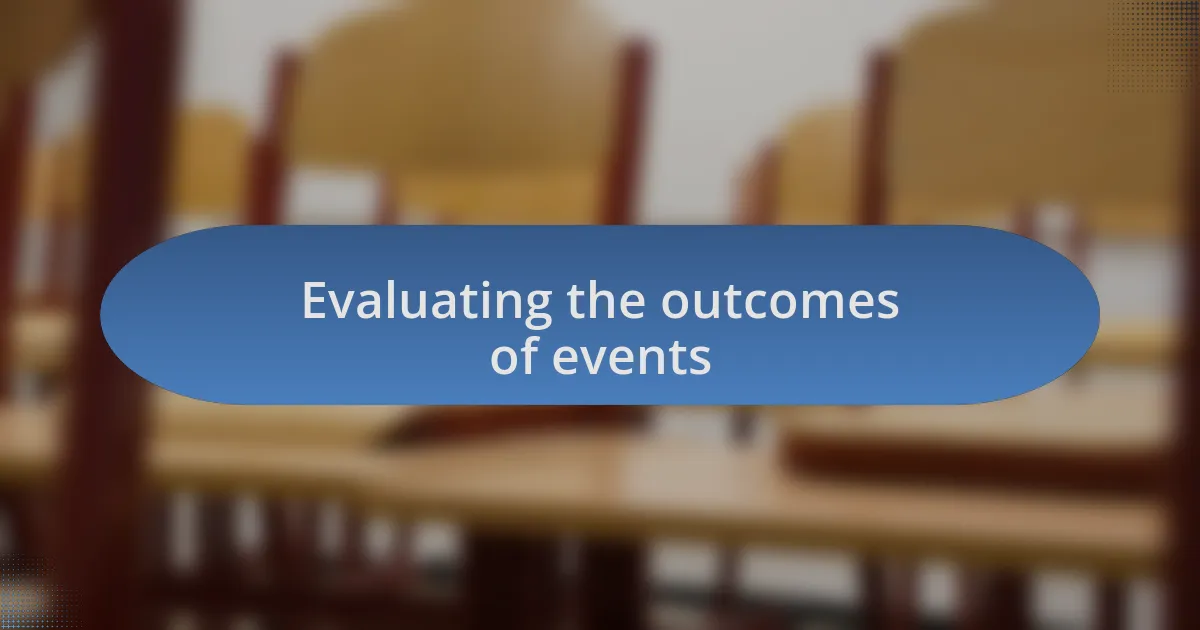 Evaluating the outcomes of events